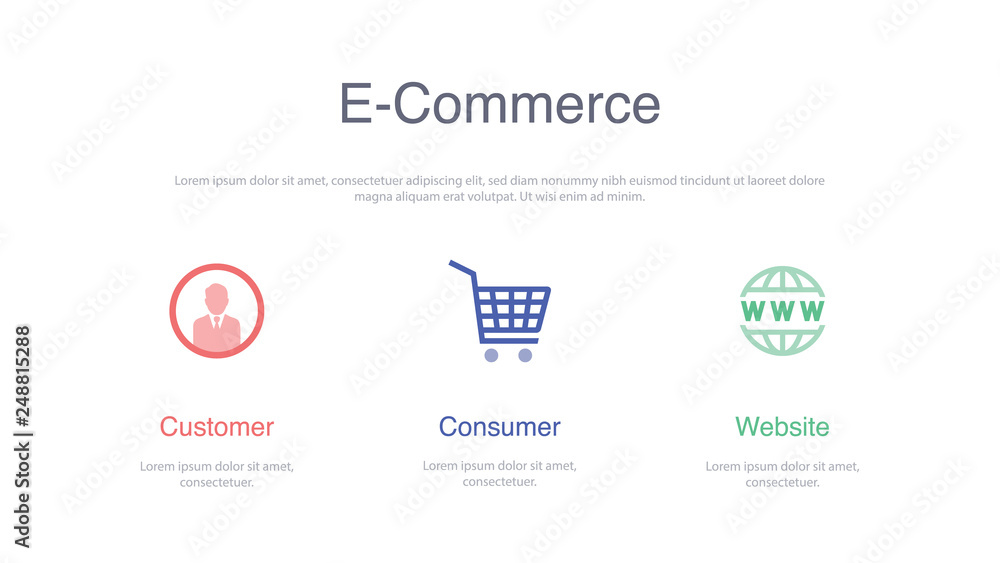 E-Commerce

Lorem ipsum dolor sit amet, consectetuer adipiscing elit, sed diam nonummy nibh euismod tincidunt ut laoreet dolore magna aliquam erat volutpat. Ut wisi enim ad minim.

WWW

Customer

Lorem ipsum dolor sit amet, consectetuer.

Consumer

Lorem ipsum dolor sit amet, consectetuer.

Website

Lorem ipsum dolor sit amet, consectetuer.

Adobe Stock | #248815288